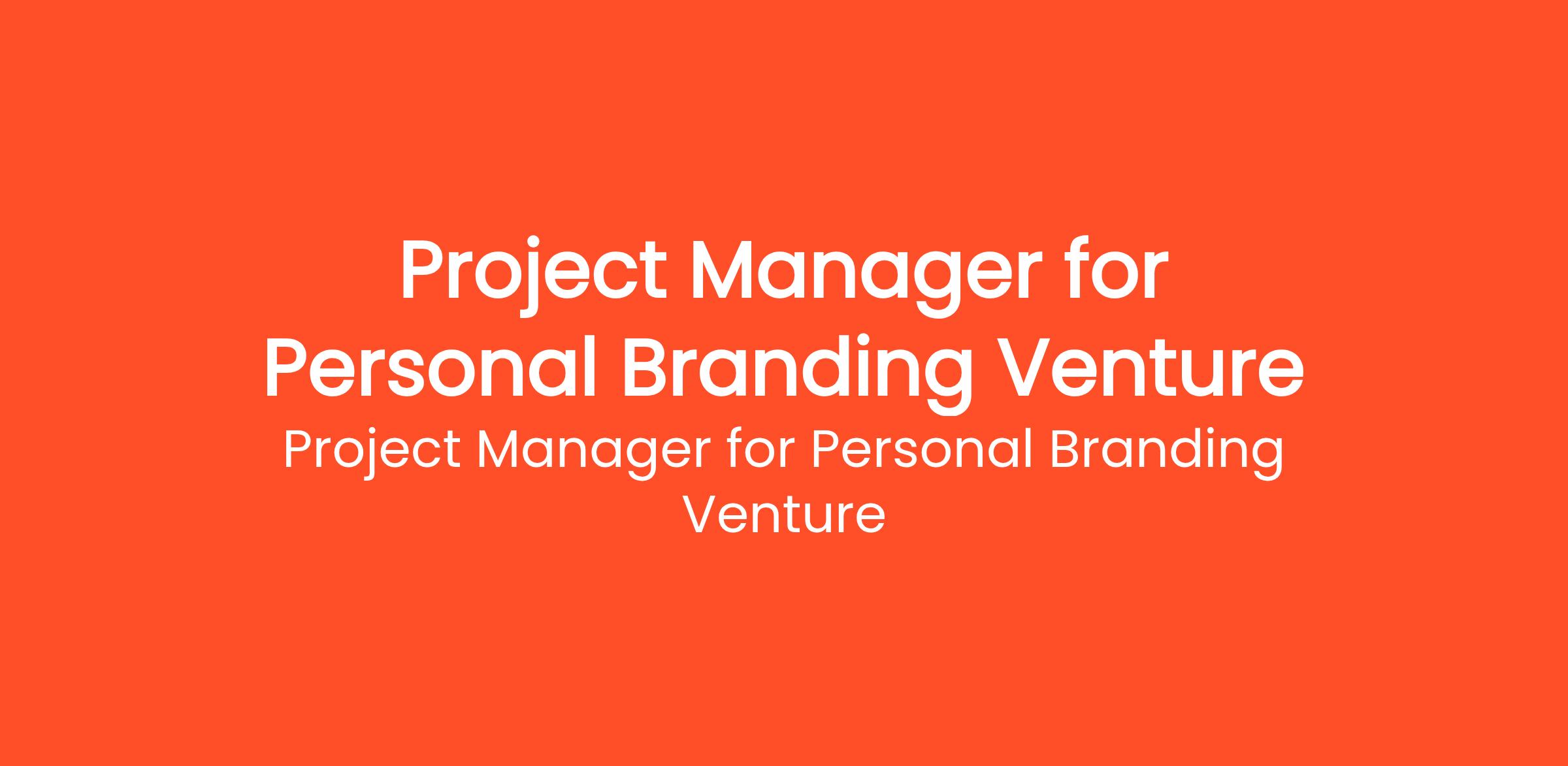 Project Manager for Personal Branding Venture

Project Manager for Personal Branding Venture